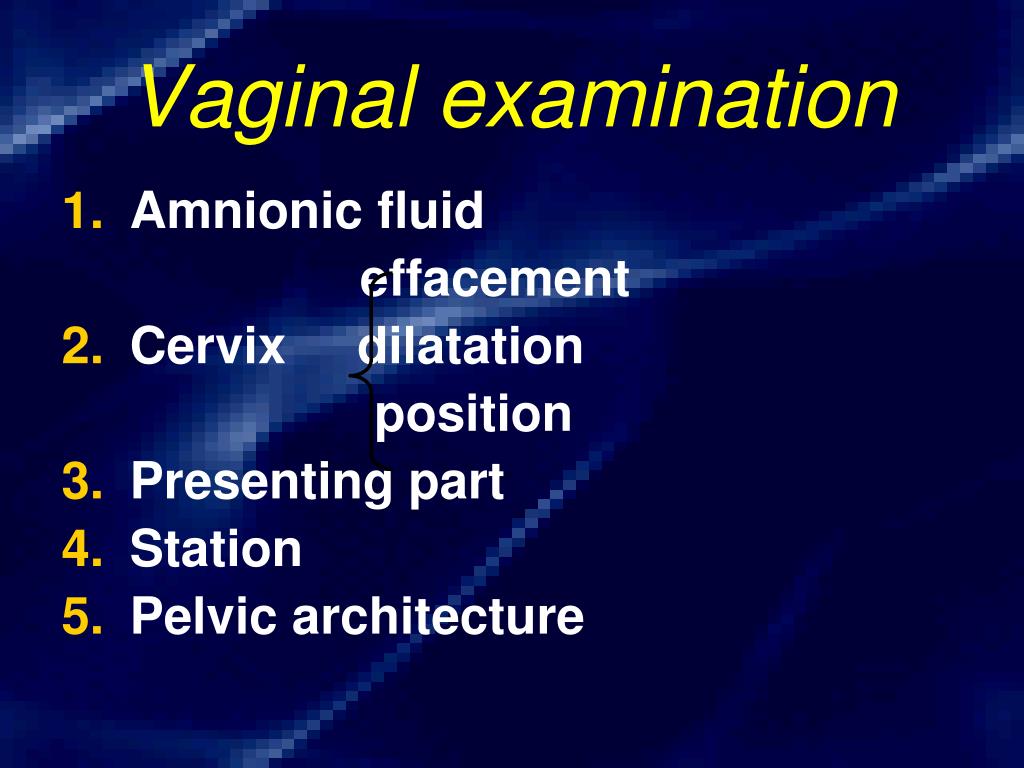 Vaginal examination

1. Amnionic fluid

effacement

2. Cervix dilatation

position

3. Presenting part

4. Station

5. Pelvic architecture